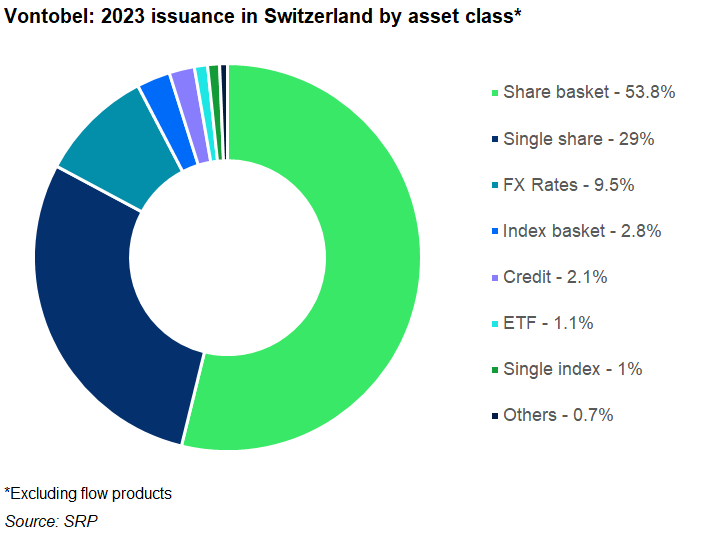 Vontobel: 2023 issuance in Switzerland by asset class*

Share basket - 53.8%
Single share - 29%
FX Rates - 9.5%
Index basket - 2.8%
Credit - 2.1%
ETF - 1.1%
Single index - 1%
Others - 0.7%

*Excluding flow products
Source: SRP